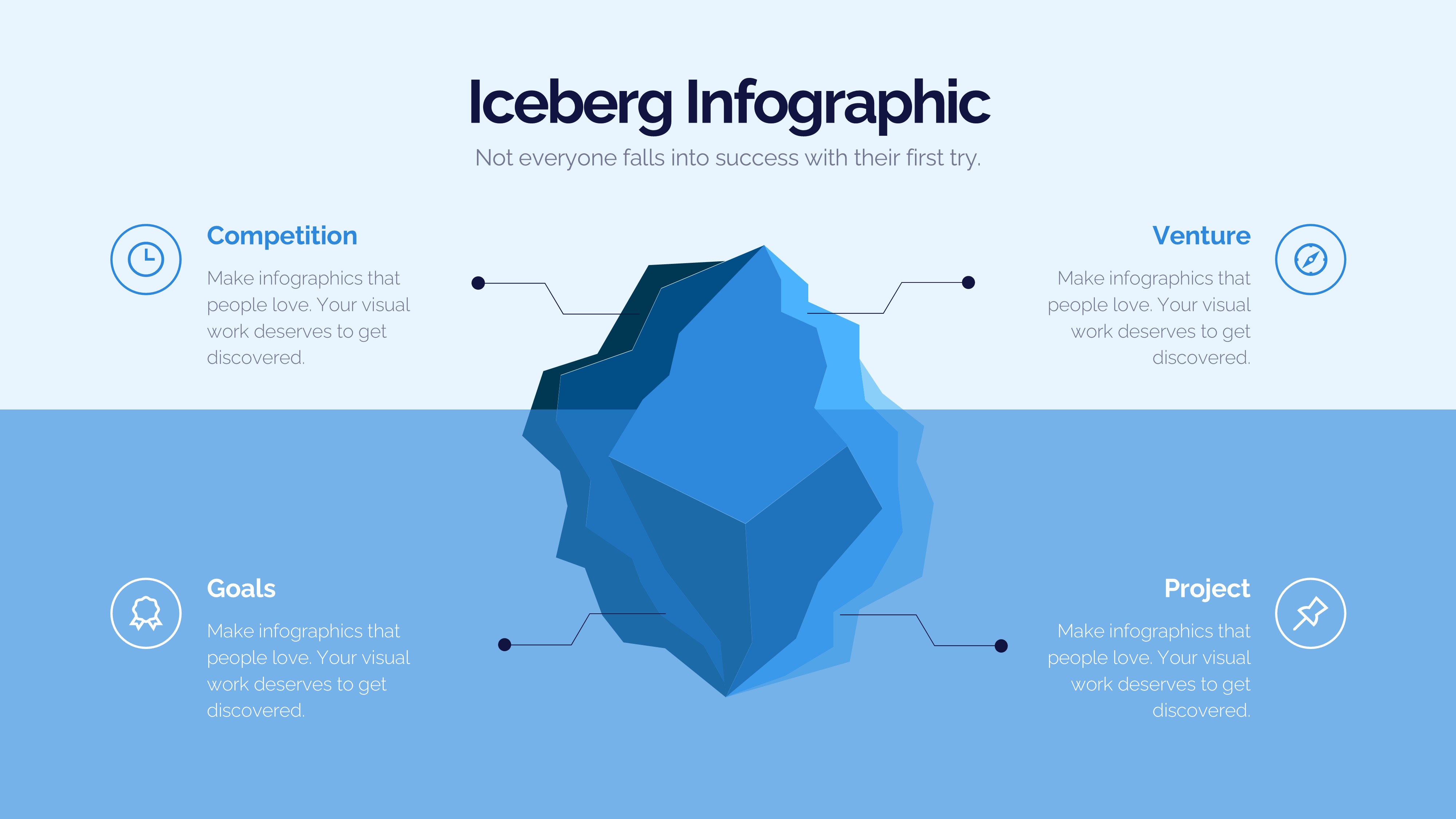 Iceberg Infographic

Not everyone falls into success with their first try.

Competition

Make infographics that people love. Your visual work deserves to get discovered.

Venture

Make infographics that people love. Your visual work deserves to get discovered.

Goals

Make infographics that people love. Your visual work deserves to get discovered.

Project

Make infographics that people love. Your visual work deserves to get discovered.